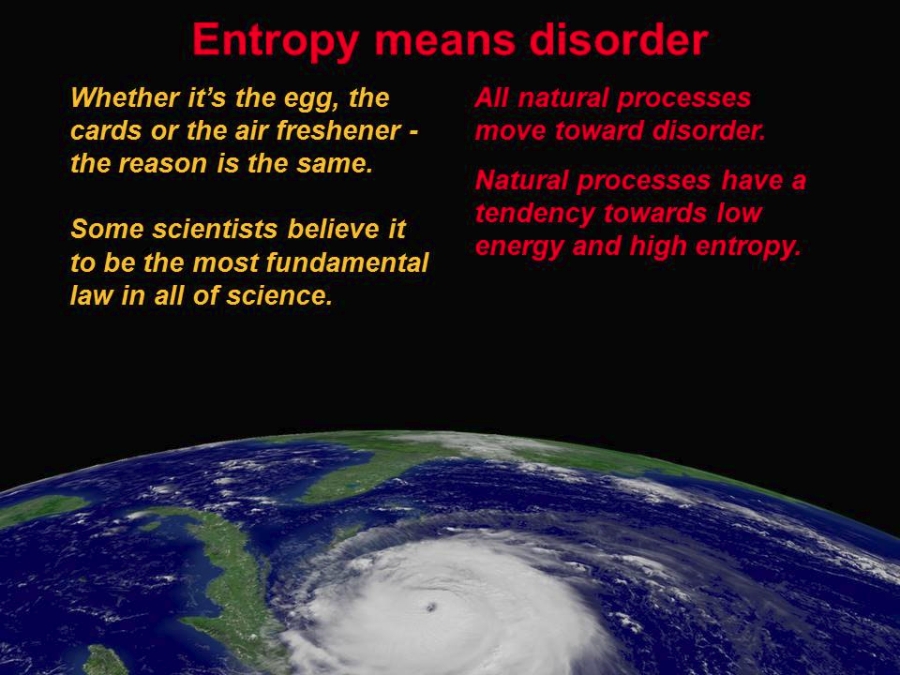 Entropy means disorder

Whether it's the egg, the cards or the air freshener - the reason is the same.

Some scientists believe it to be the most fundamental law in all of science.

All natural processes move toward disorder.

Natural processes have a tendency towards low energy and high entropy.